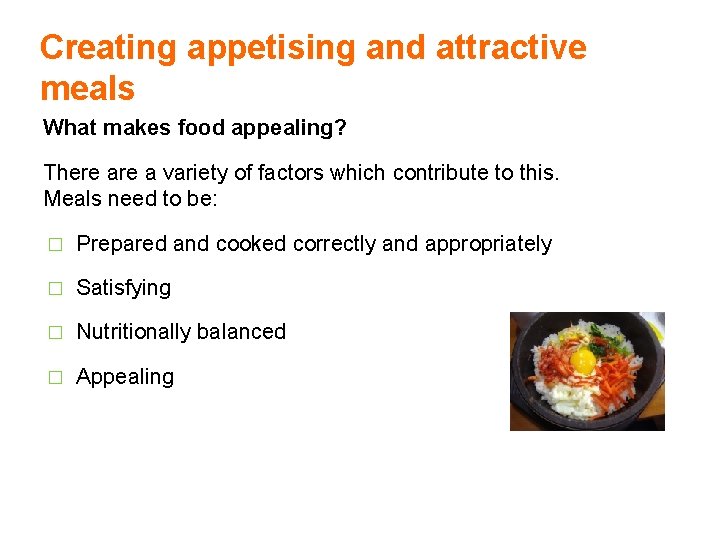 Creating appetising and attractive meals

What makes food appealing?

There are a variety of factors which contribute to this. Meals need to be:

□ Prepared and cooked correctly and appropriately

□ Satisfying

□ Nutritionally balanced

□ Appealing